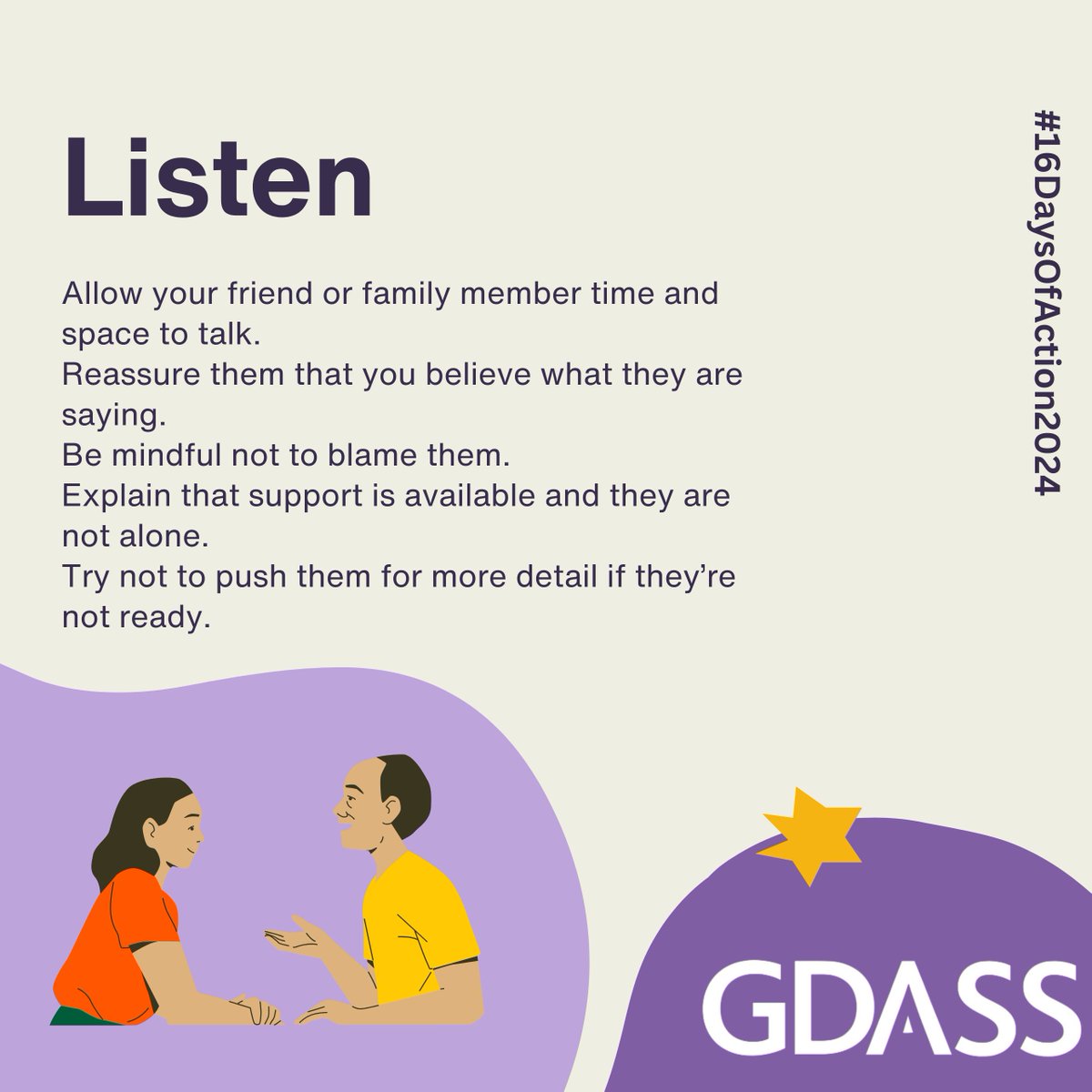 Listen

Allow your friend or family member time and space to talk.
Reassure them that you believe what they are saying.
Be mindful not to blame them.
Explain that support is available and they are not alone.
Try not to push them for more detail if they're not ready.

#16DaysOfAction2024

GDASS